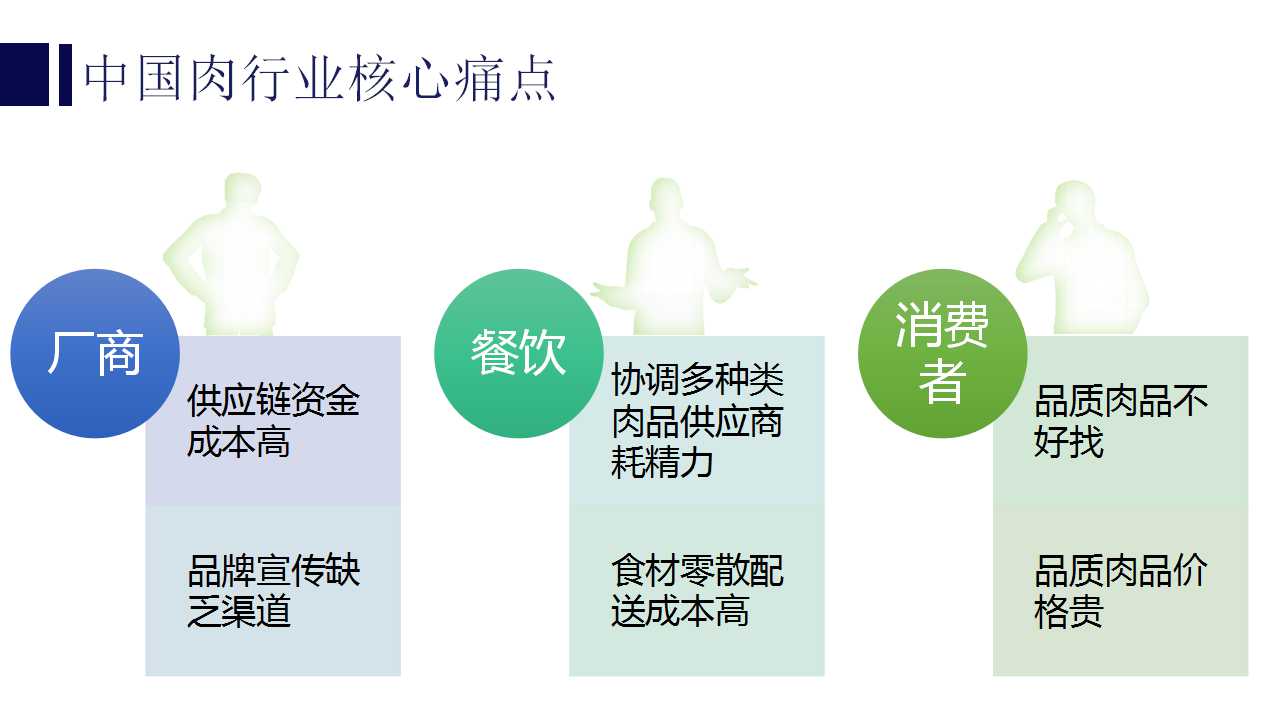 中国肉行业核心痛点

厂商

供应链资金成本高

品牌宣传缺乏渠道

餐饮

协调多种类肉品供应商耗精力

食材零散配送成本高

消费者

品质肉品不好找

品质肉品价格贵